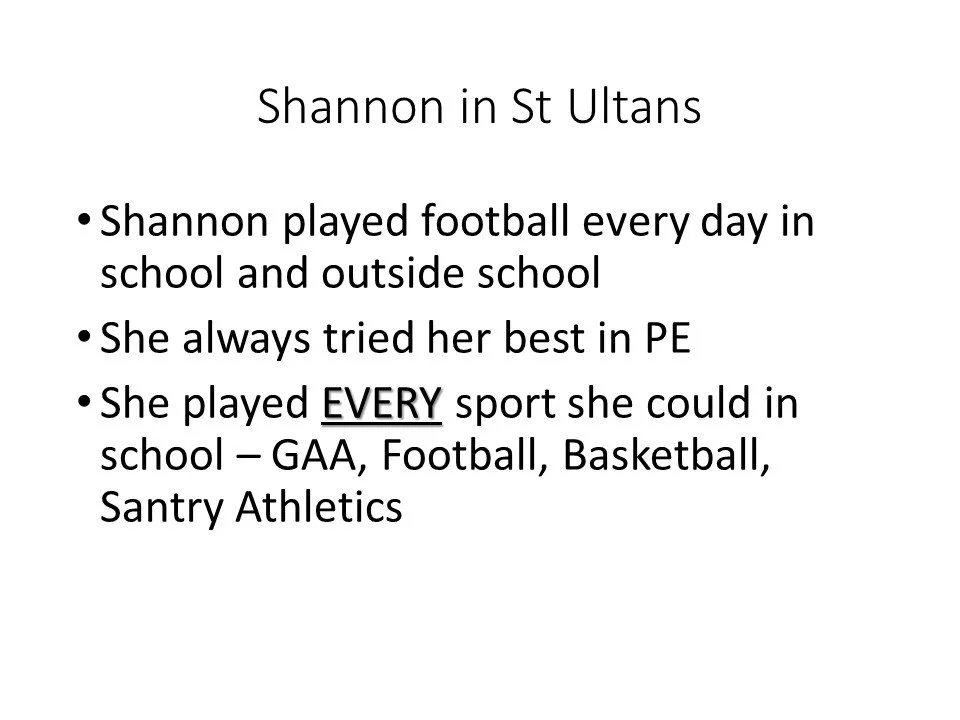 Shannon in St Ultans

• Shannon played football every day in school and outside school
• She always tried her best in PE
• She played EVERY sport she could in school – GAA, Football, Basketball, Santry Athletics